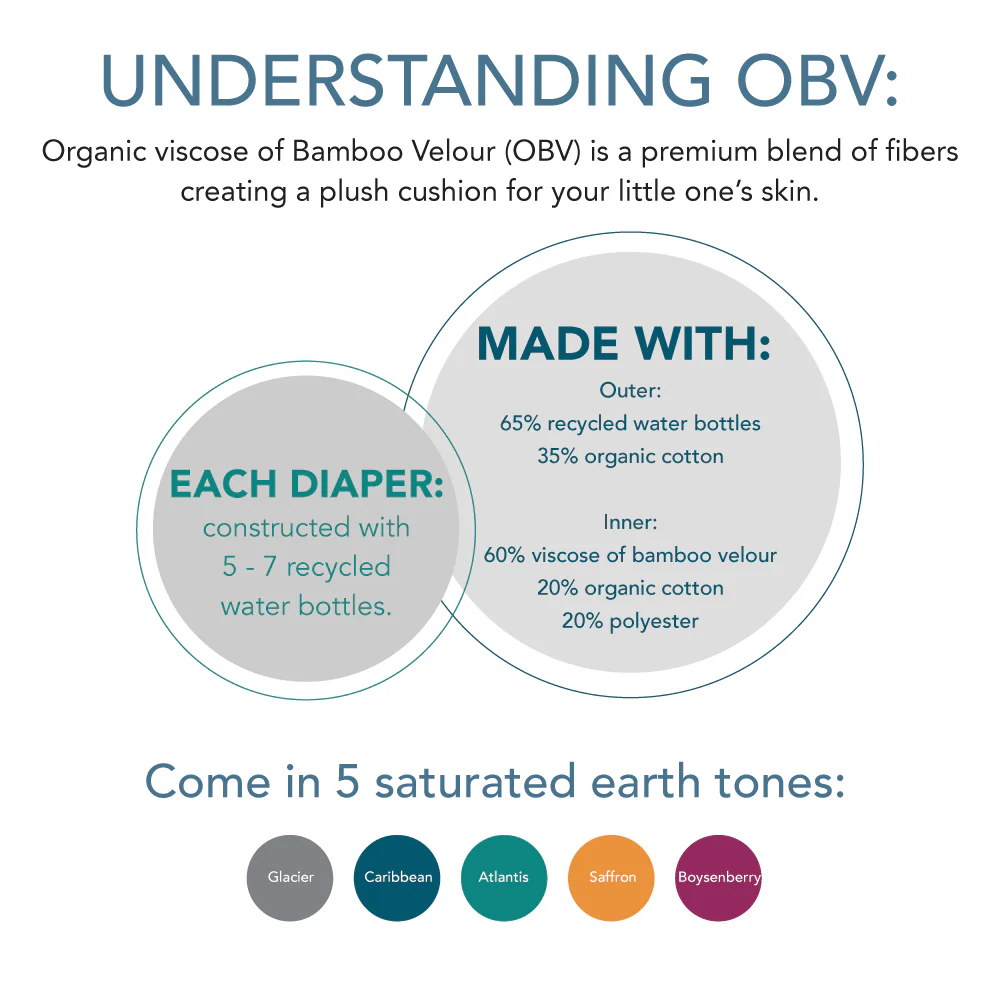 UNDERSTANDING OBV:

Organic viscose of Bamboo Velour (OBV) is a premium blend of fibers creating a plush cushion for your little one's skin.

EACH DIAPER:
constructed with
5 - 7 recycled
water bottles.

MADE WITH:
Outer:
65% recycled water bottles
35% organic cotton

Inner:
60% viscose of bamboo velour
20% organic cotton
20% polyester

Come in 5 saturated earth tones:

Glacier
Caribbean
Atlantis
Saffron
Boysenberry